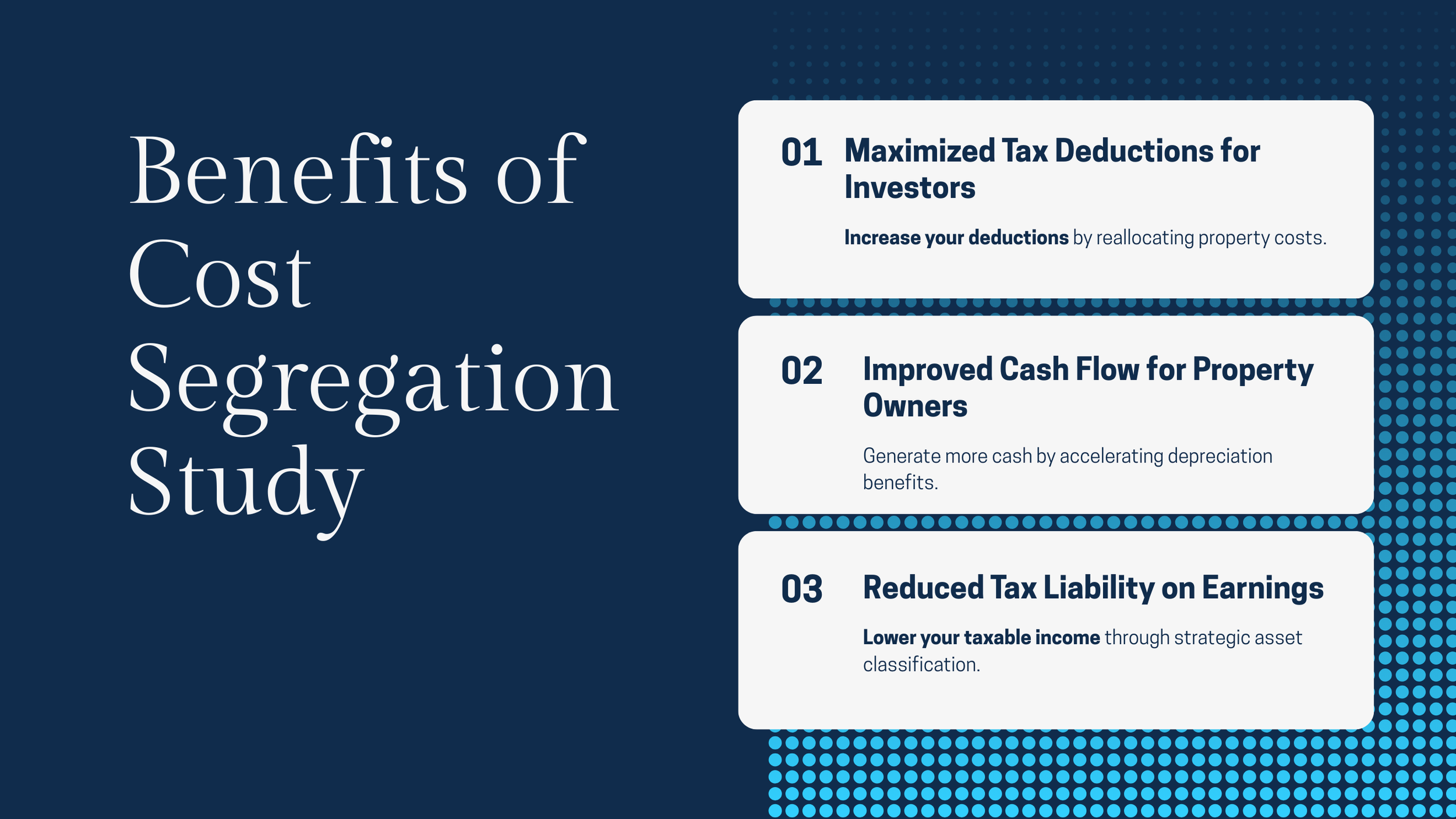 Benefits of Cost Segregation Study

01 Maximized Tax Deductions for Investors

Increase your deductions by reallocating property costs.

02 Improved Cash Flow for Property Owners

Generate more cash by accelerating depreciation benefits.

03 Reduced Tax Liability on Earnings

Lower your taxable income through strategic asset classification.